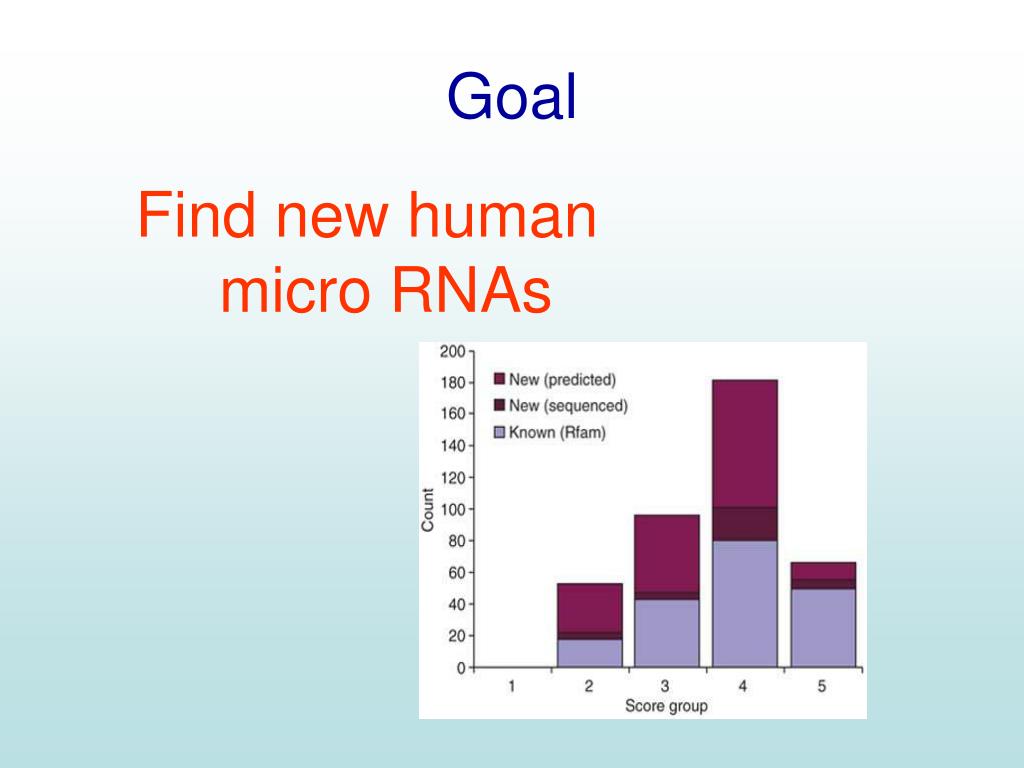 Goal

Find new human micro RNAs

200
180
160
140
120
100
80
60
40
20
0

Count

New (predicted)
New (sequenced)
Known (Rfam)

1
2
3
4
5

Score group